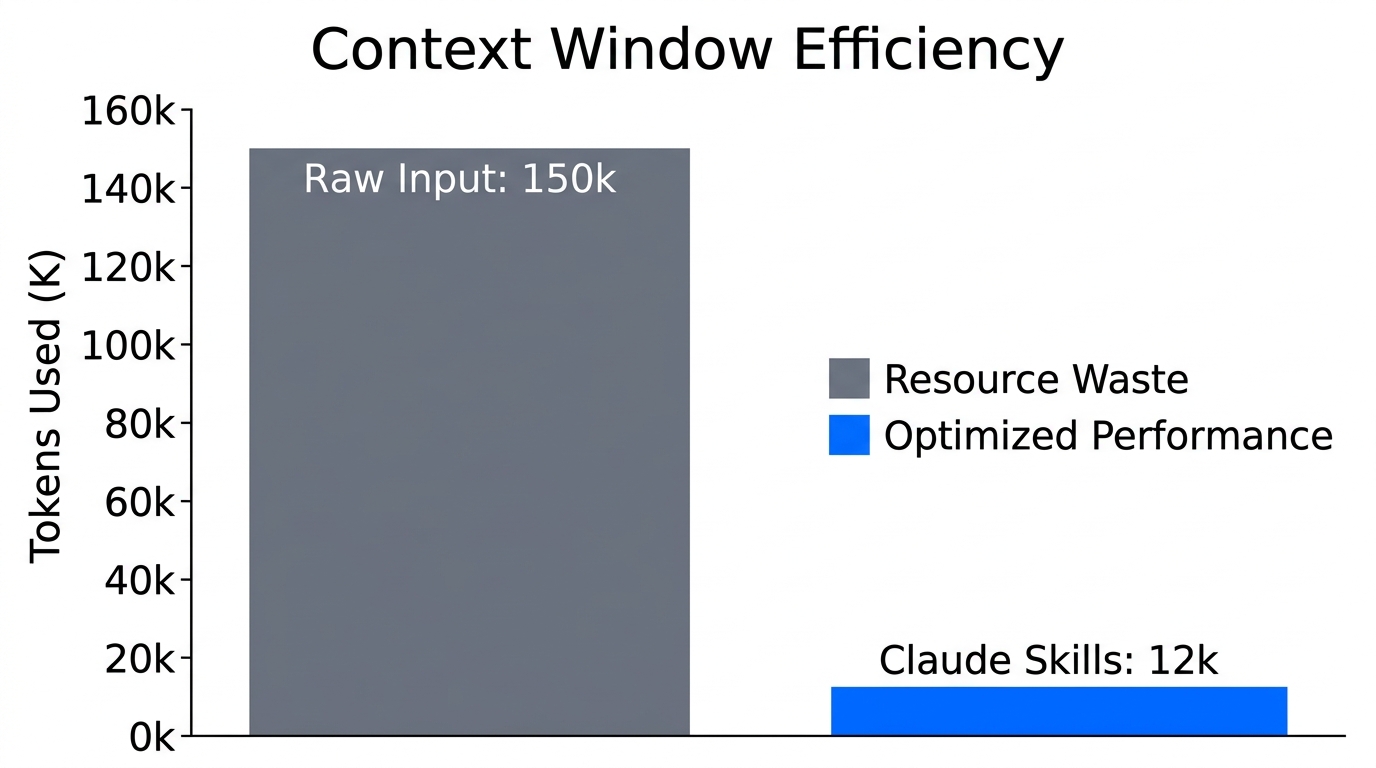 Context Window Efficiency

Tokens Used (K)

160k
140k
120k
100k
80k
60k
40k
20k
0k

Raw Input: 150k

Resource Waste
Optimized Performance

Claude Skills: 12k